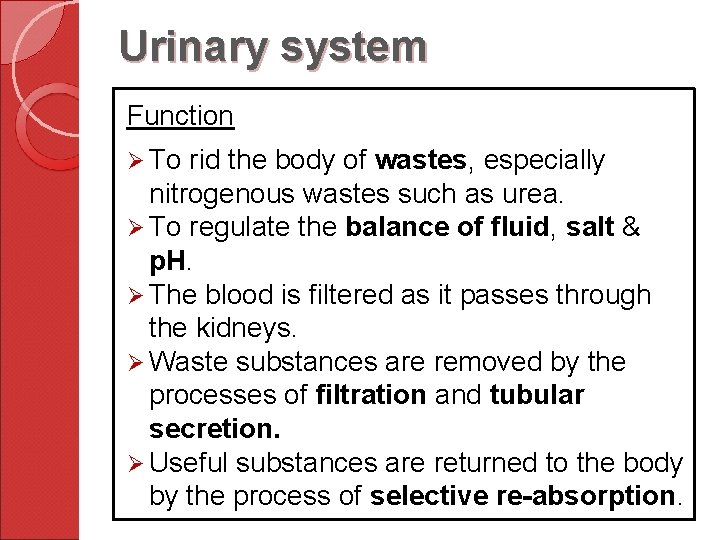 Urinary system

Function

➢ To rid the body of wastes, especially nitrogenous wastes such as urea.
➢ To regulate the balance of fluid, salt & pH.
➢ The blood is filtered as it passes through the kidneys.
➢ Waste substances are removed by the processes of filtration and tubular secretion.
➢ Useful substances are returned to the body by the process of selective re-absorption.